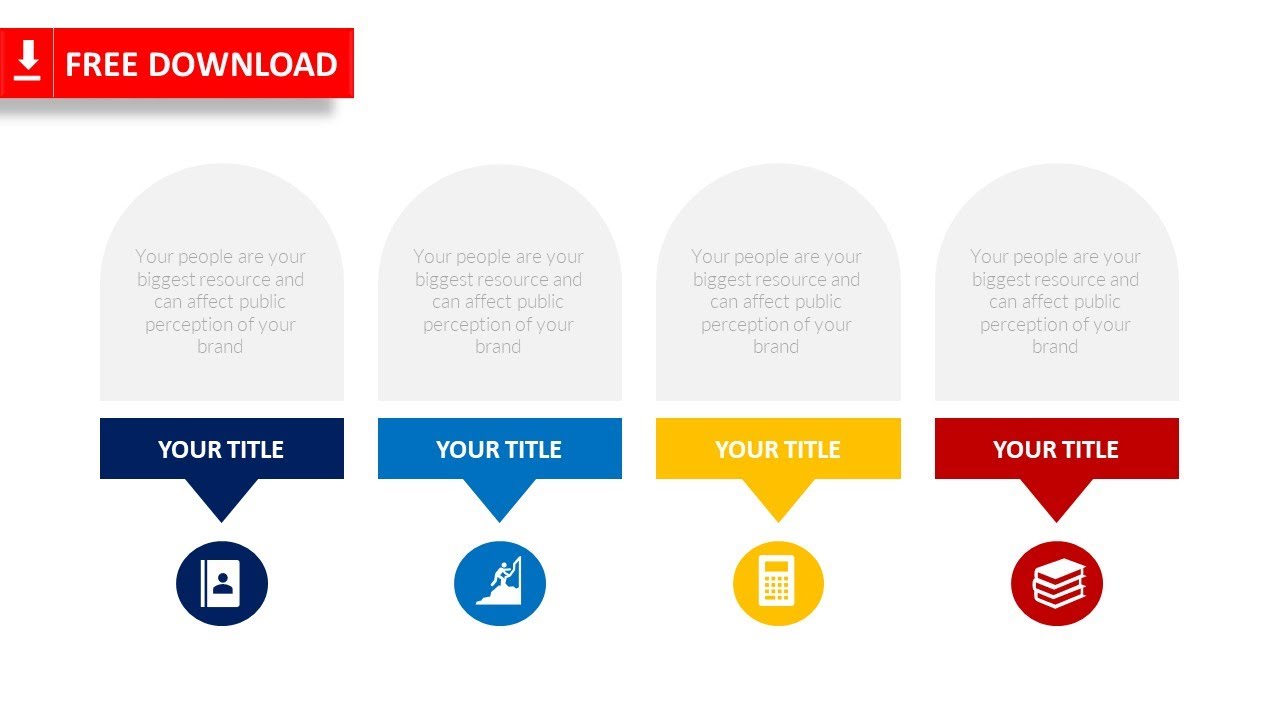 FREE DOWNLOAD

Your people are your biggest resource and can affect public perception of your brand

YOUR TITLE

Your people are your biggest resource and can affect public perception of your brand

YOUR TITLE

Your people are your biggest resource and can affect public perception of your brand

YOUR TITLE

Your people are your biggest resource and can affect public perception of your brand

YOUR TITLE